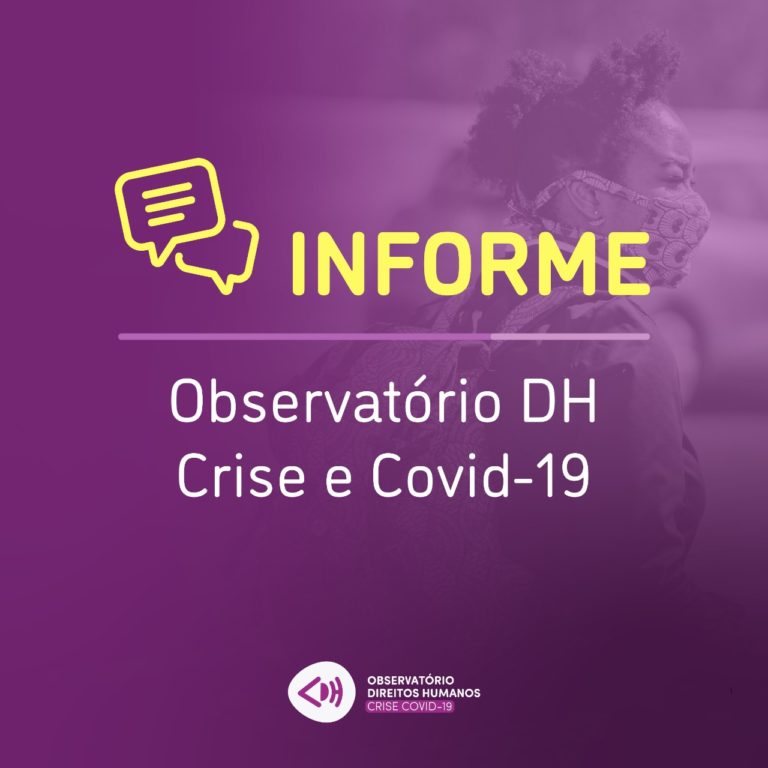 INFORME

Observatório DH
Crise e Covid-19

DH
OBSERVATÓRIO
DIREITOS HUMANOS
CRISE COVID-19